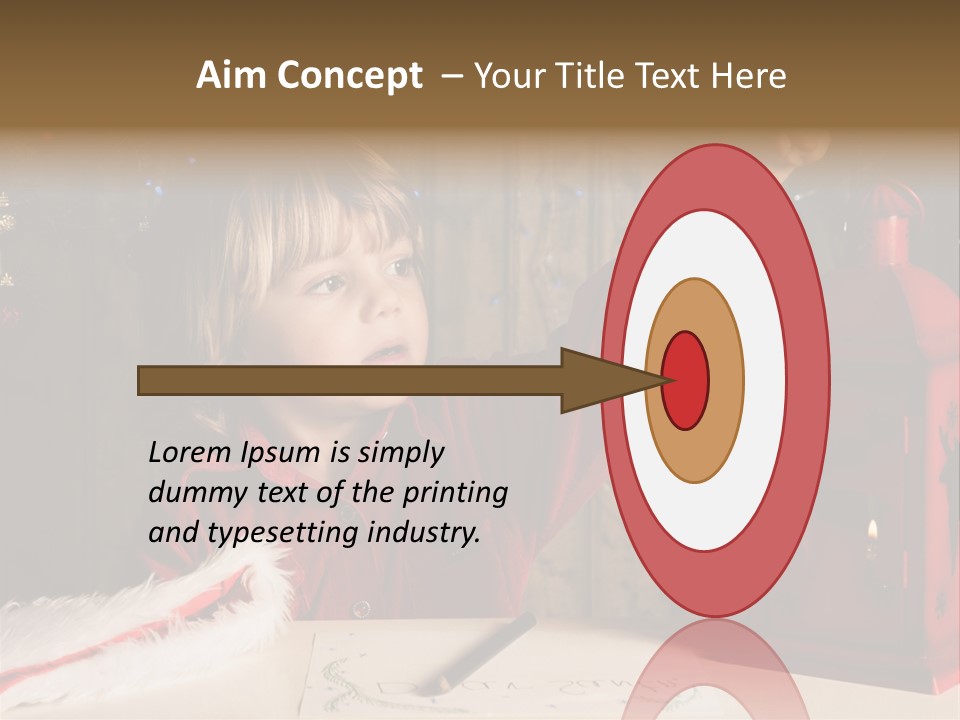 Aim Concept – Your Title Text Here

Lorem Ipsum is simply dummy text of the printing and typesetting industry.